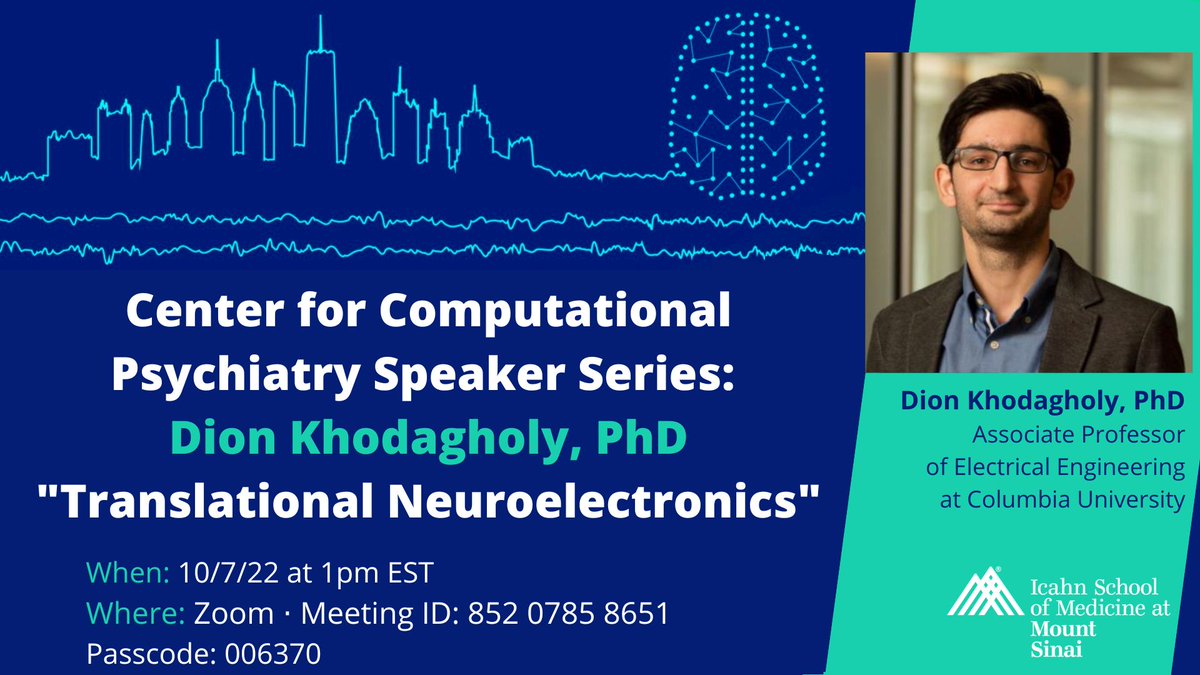 Center for Computational Psychiatry Speaker Series:
Dion Khodagholy, PhD
"Translational Neuroelectronics"

When: 10/7/22 at 1pm EST
Where: Zoom · Meeting ID: 852 0785 8651
Passcode: 006370

Dion Khodagholy, PhD
Associate Professor of Electrical Engineering at Columbia University

Icahn School of Medicine at Mount Sinai